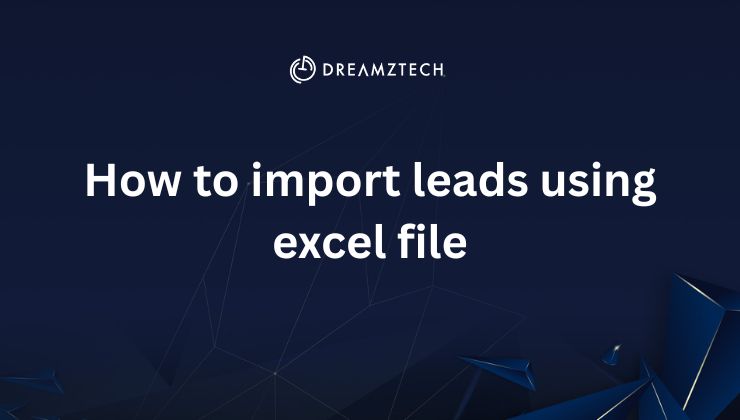 DREAMZTECH

How to import leads using excel file